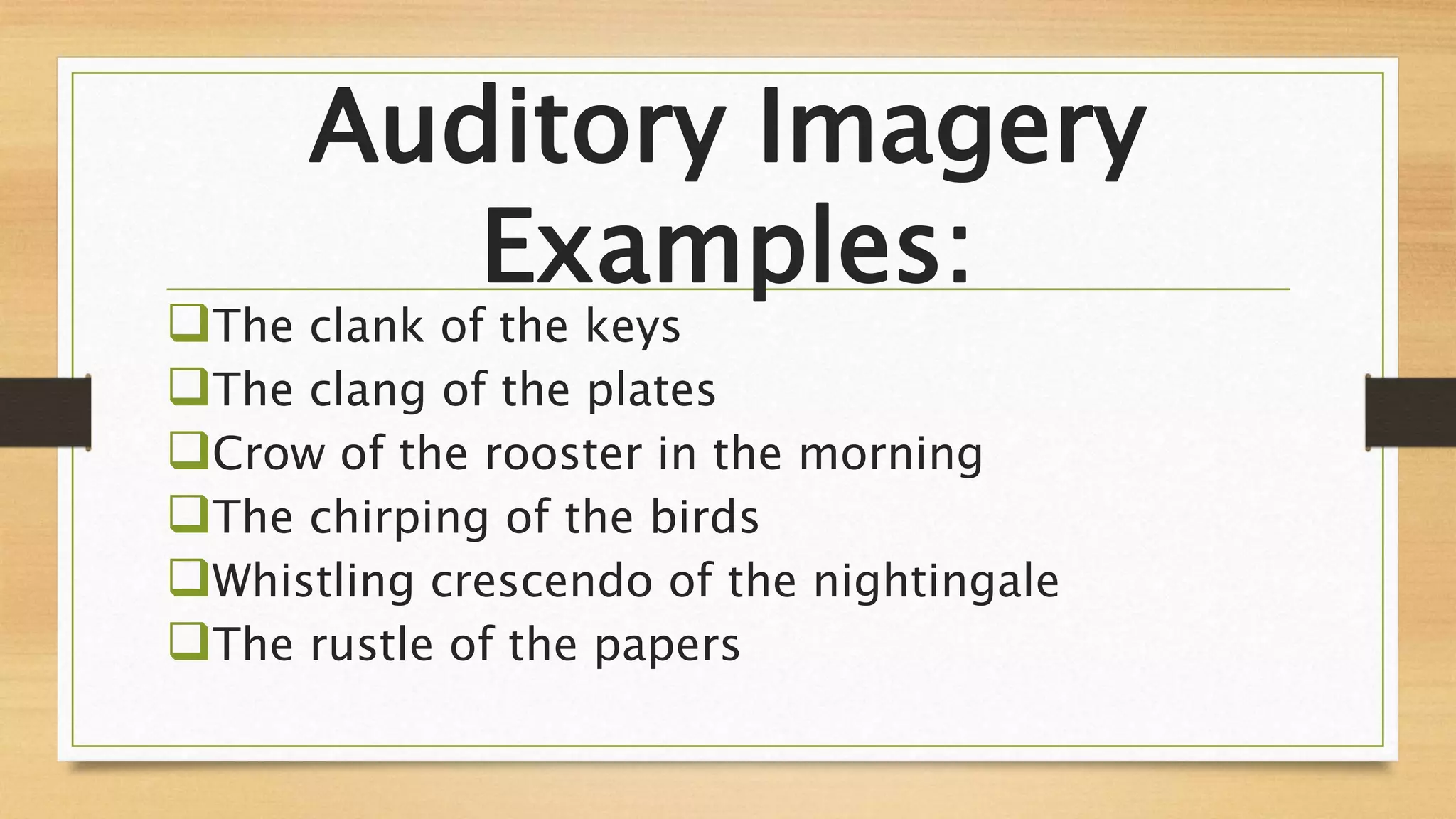 Auditory Imagery Examples:

❑The clank of the keys
❑The clang of the plates
❑Crow of the rooster in the morning
❑The chirping of the birds
❑Whistling crescendo of the nightingale
❑The rustle of the papers